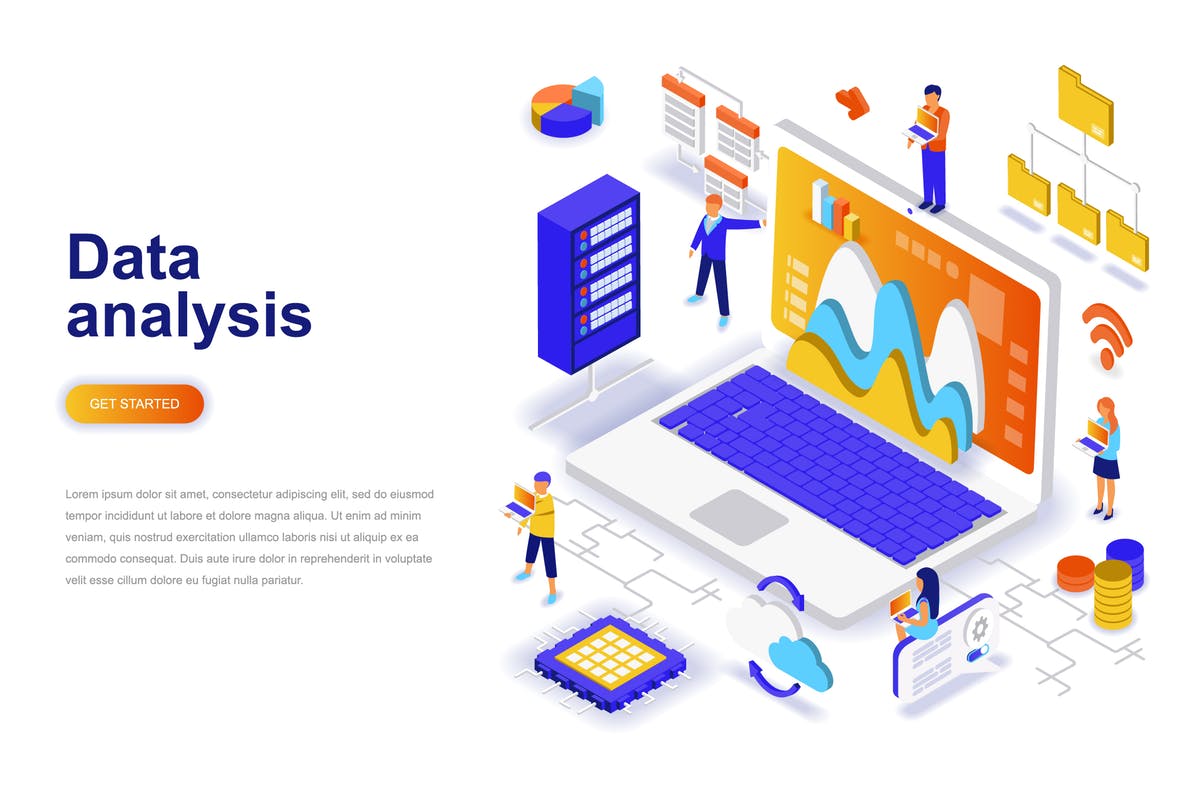 Data analysis

GET STARTED

Lorem ipsum dolor sit amet, consectetur adipiscing elit, sed do eiusmod tempor incididunt ut labore et dolore magna aliqua. Ut enim ad minim veniam, quis nostrud exercitation ullamco laboris nisi ut aliquip ex ea commodo consequat. Duis aute irure dolor in reprehenderit in voluptate velit esse cillum dolore eu fugiat nulla pariatur.